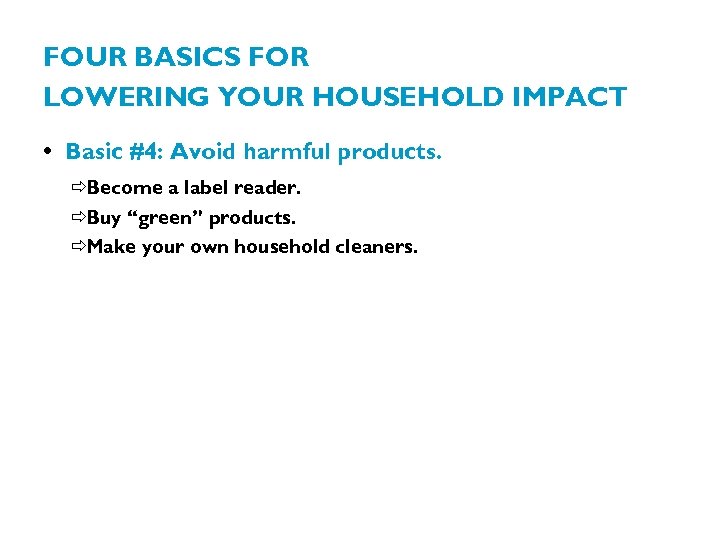 FOUR BASICS FOR
LOWERING YOUR HOUSEHOLD IMPACT

• Basic #4: Avoid harmful products.

⇨Become a label reader.
⇨Buy “green” products.
⇨Make your own household cleaners.